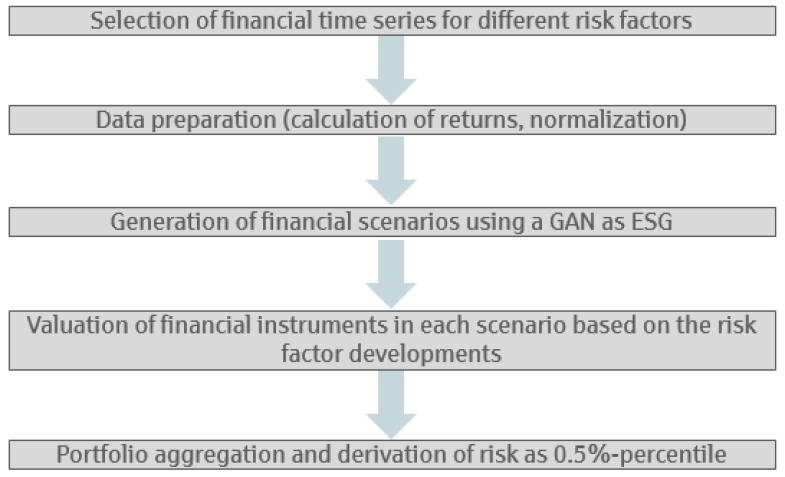 Selection of financial time series for different risk factors

Data preparation (calculation of returns, normalization)

Generation of financial scenarios using a GAN as ESG

Valuation of financial instruments in each scenario based on the risk factor developments

Portfolio aggregation and derivation of risk as 0.5%-percentile